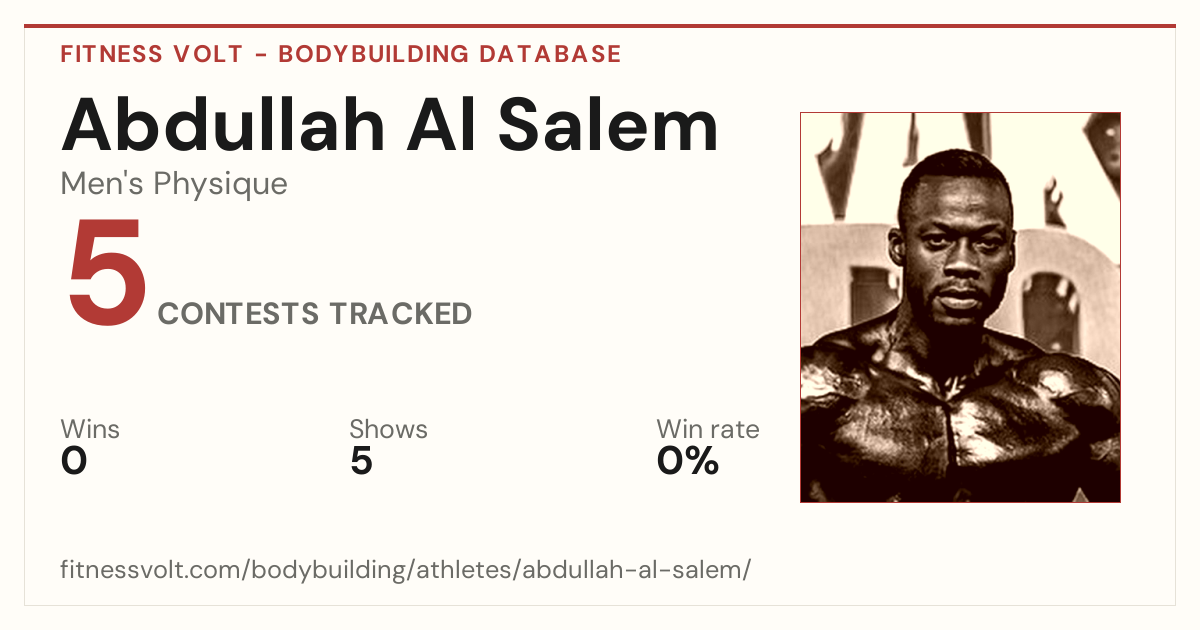 FITNESS VOLT - BODYBUILDING DATABASE

Abdullah Al Salem

Men's Physique

5 CONTESTS TRACKED

Wins
0

Shows
5

Win rate
0%

fitnessvolt.com/bodybuilding/athletes/abdullah-al-salem/